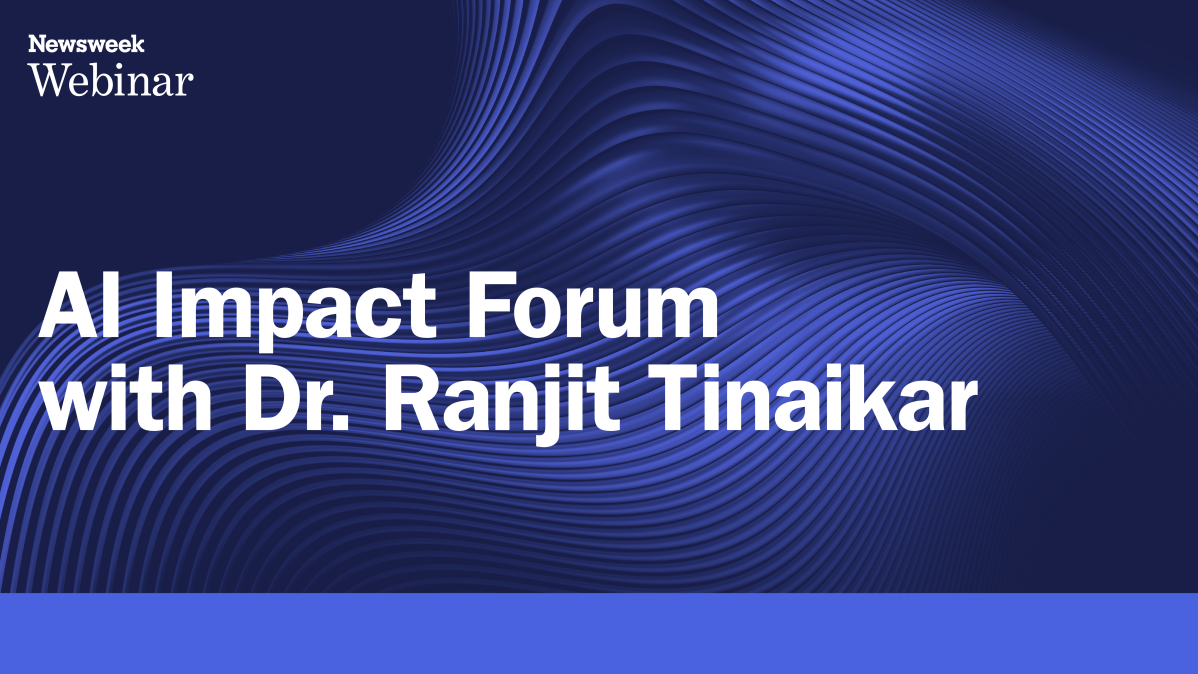 Newsweek
Webinar

AI Impact Forum with Dr. Ranjit Tinaikar